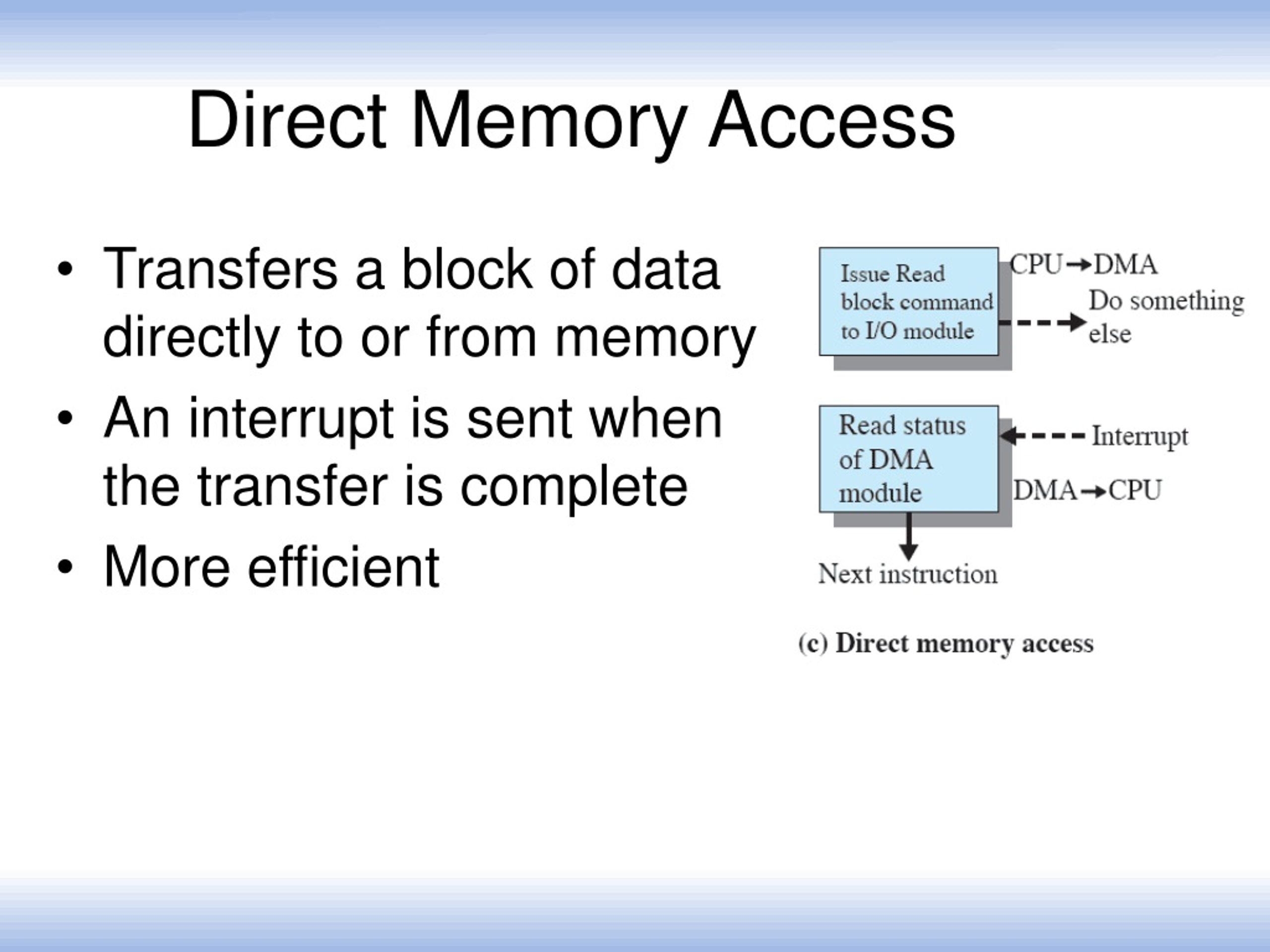 Direct Memory Access

• Transfers a block of data directly to or from memory
• An interrupt is sent when the transfer is complete
• More efficient

Issue Read block command to I/O module

CPU → DMA

Do something else

Read status of DMA module

Interrupt

DMA → CPU

Next instruction

(c) Direct memory access